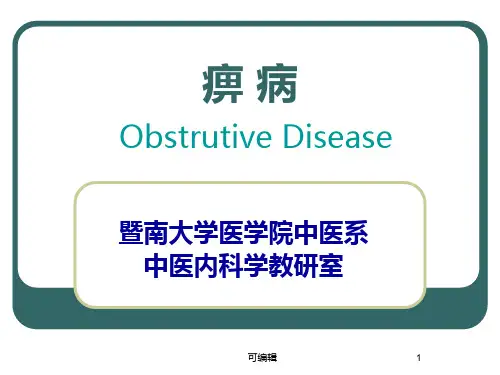 痹 病
Obstrutive Disease

暨南大学医学院中医系
中医内科学教研室

可编辑

1